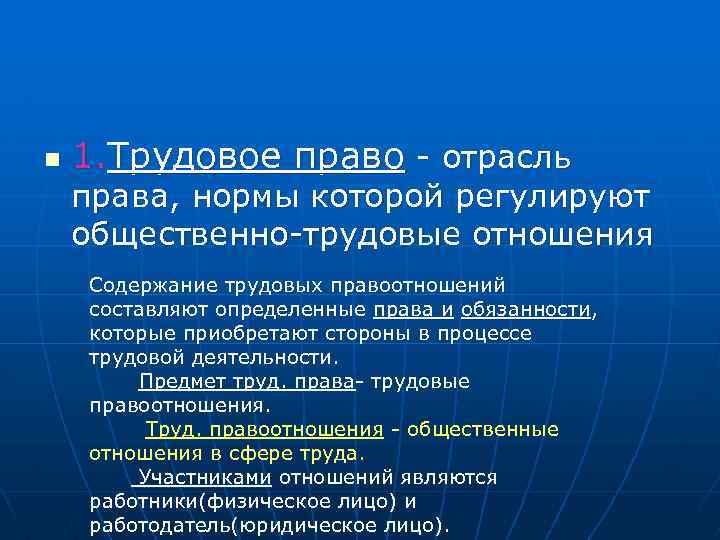 1.Трудовое право - отрасль права, нормы которой регулируют общественно-трудовые отношения

Содержание трудовых правоотношений составляют определенные права и обязанности, которые приобретают стороны в процессе трудовой деятельности.

Предмет труд. права- трудовые правоотношения.

Труд. правоотношения - общественные отношения в сфере труда.

Участниками отношений являются работники(физическое лицо) и работодатель(юридическое лицо).